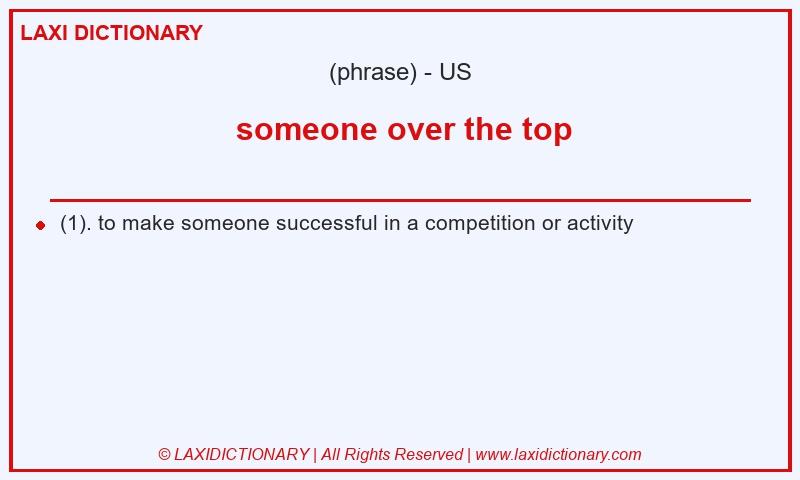 LAXI DICTIONARY

(phrase) - US

someone over the top

(1). to make someone successful in a competition or activity

© LAXIDICTIONARY | All Rights Reserved | www.laxidictionary.com